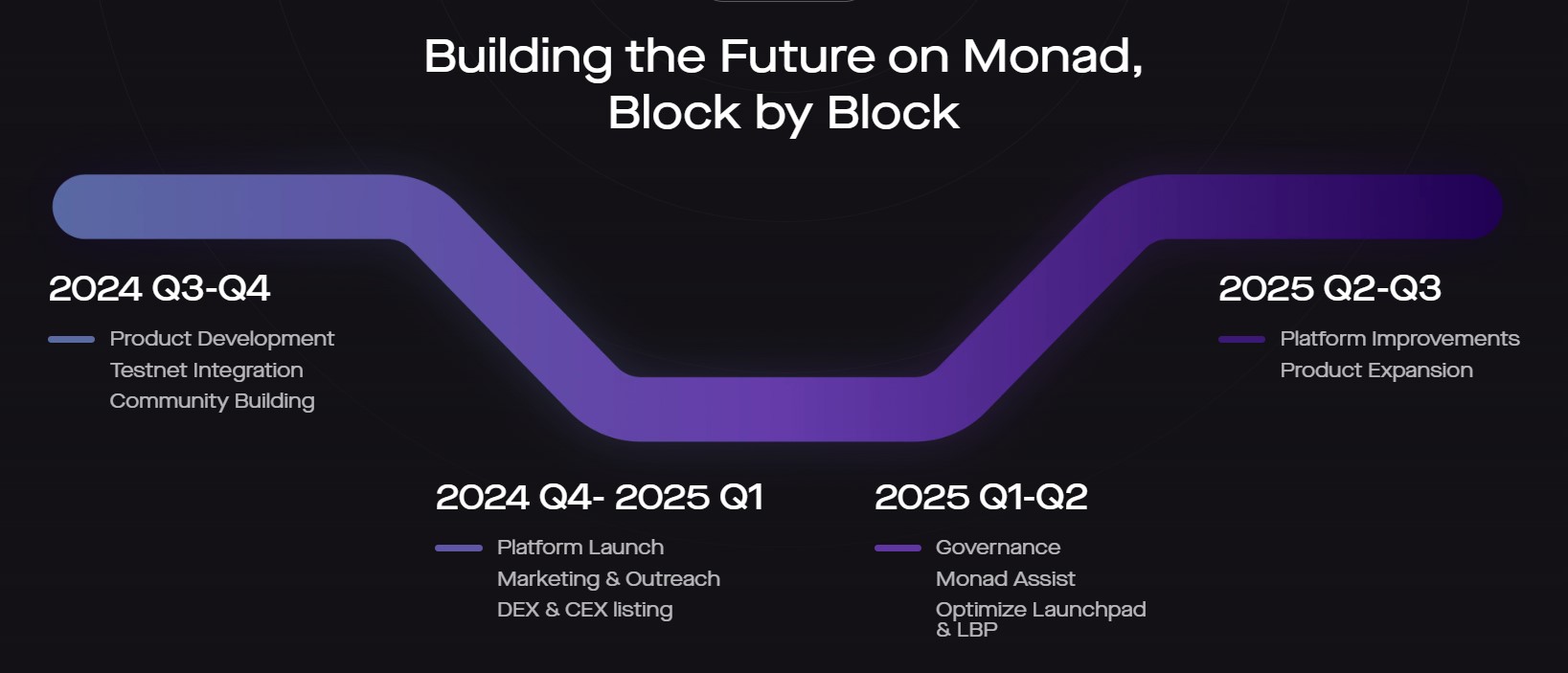 Building the Future on Monad, Block by Block

2024 Q3-Q4

Product Development
Testnet Integration
Community Building

2024 Q4- 2025 Q1

Platform Launch
Marketing & Outreach
DEX & CEX listing

2025 Q1-Q2

Governance
Monad Assist
Optimize Launchpad & LBP

2025 Q2-Q3

Platform Improvements
Product Expansion